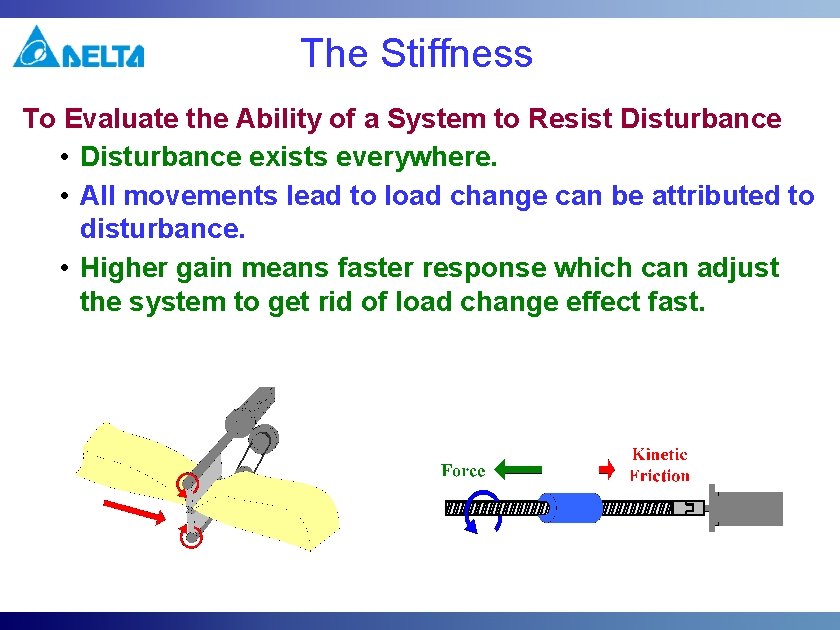 DELTA

The Stiffness

To Evaluate the Ability of a System to Resist Disturbance

• Disturbance exists everywhere.

• All movements lead to load change can be attributed to disturbance.

• Higher gain means faster response which can adjust the system to get rid of load change effect fast.

Force

Kinetic Friction